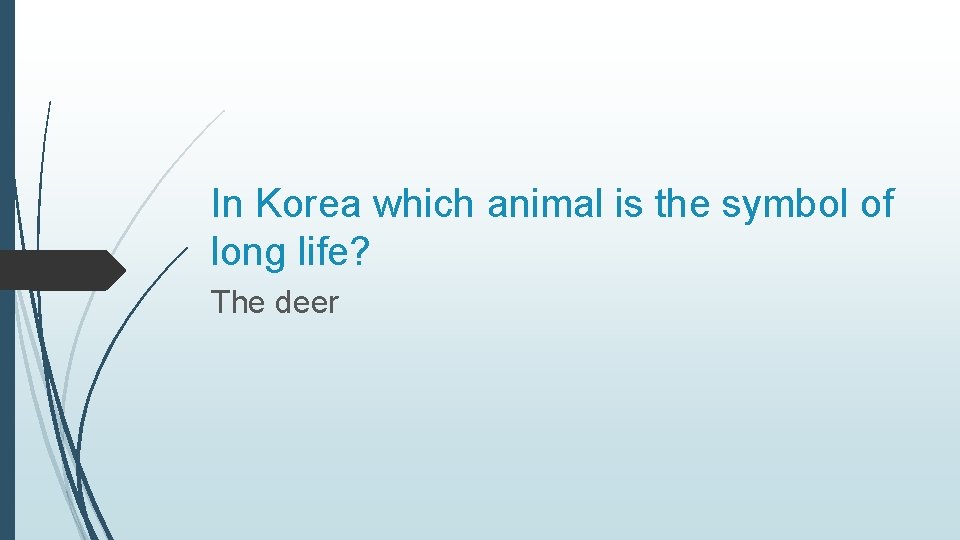 In Korea which animal is the symbol of long life?

The deer